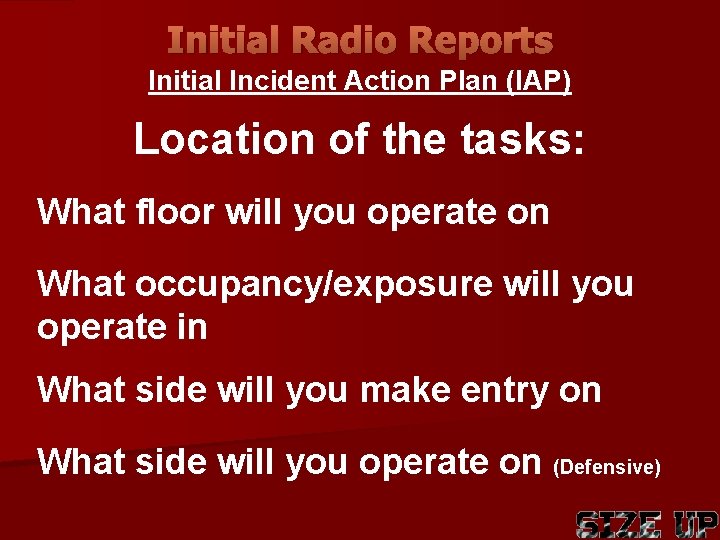 Initial Radio Reports

Initial Incident Action Plan (IAP)

Location of the tasks:

What floor will you operate on

What occupancy/exposure will you operate in

What side will you make entry on

What side will you operate on (Defensive)

SIZE UP